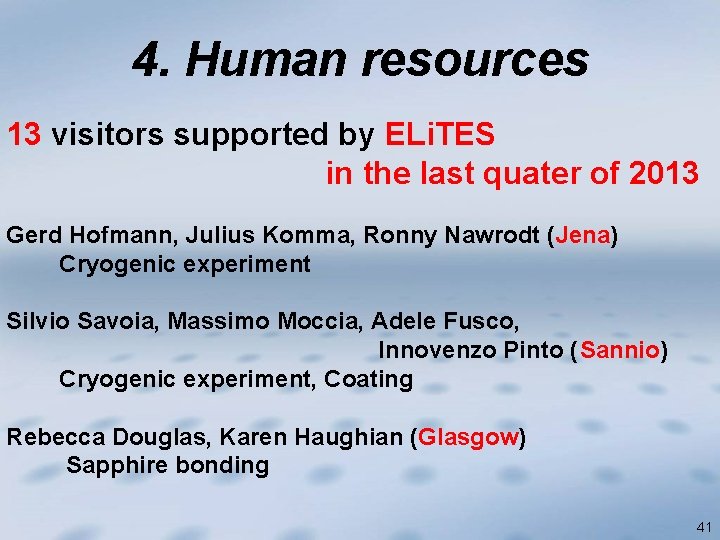 4. Human resources

13 visitors supported by ELiTES in the last quater of 2013

Gerd Hofmann, Julius Komma, Ronny Nawrodt (Jena)
Cryogenic experiment

Silvio Savoia, Massimo Moccia, Adele Fusco, Innovenzo Pinto (Sannio)
Cryogenic experiment, Coating

Rebecca Douglas, Karen Haughian (Glasgow)
Sapphire bonding

41